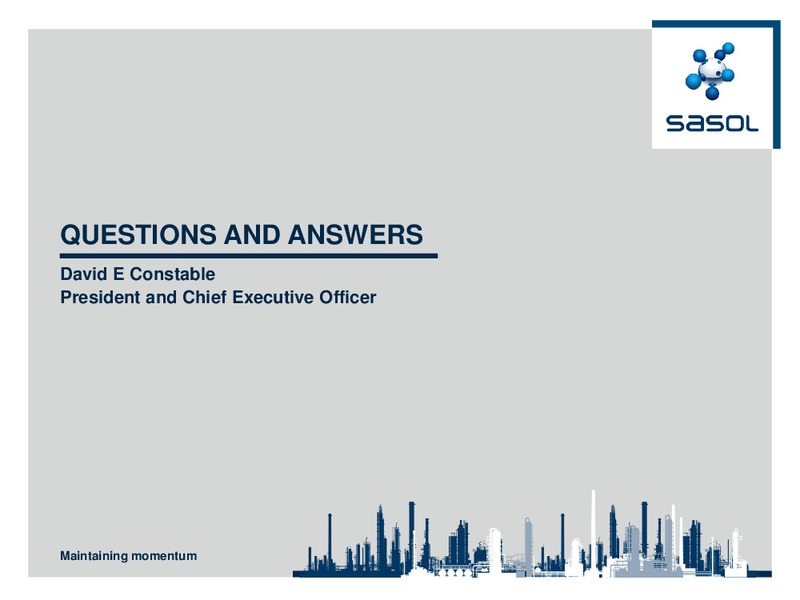 sasol

QUESTIONS AND ANSWERS

David E Constable
President and Chief Executive Officer

Maintaining momentum